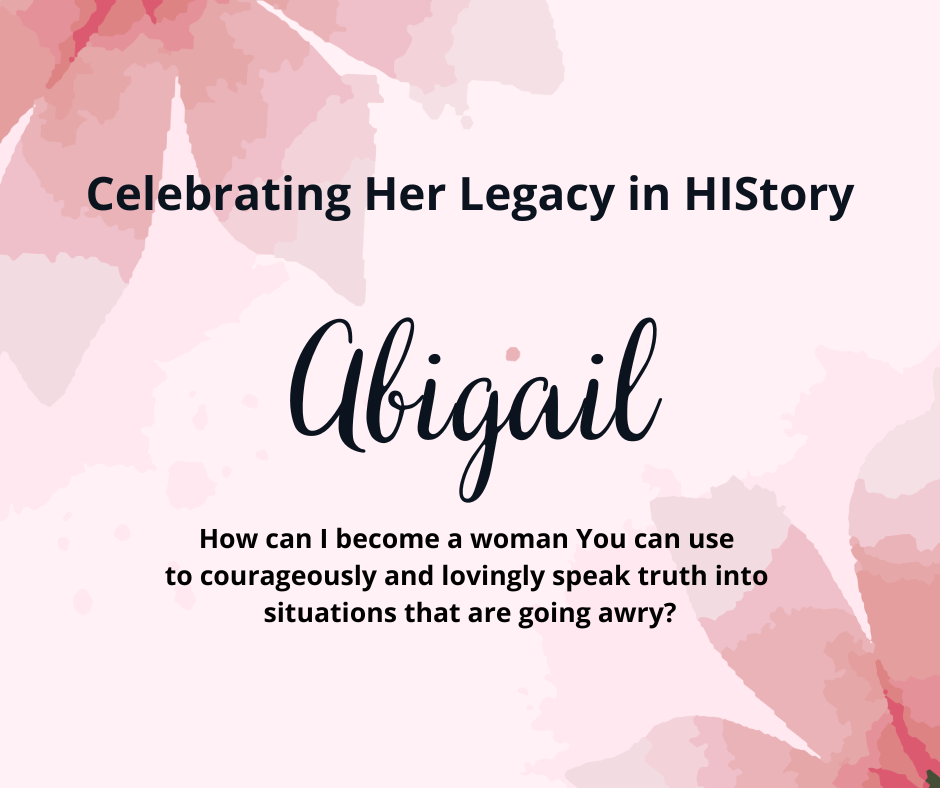 Celebrating Her Legacy in HIStory

Abigail

How can I become a woman You can use to courageously and lovingly speak truth into situations that are going awry?